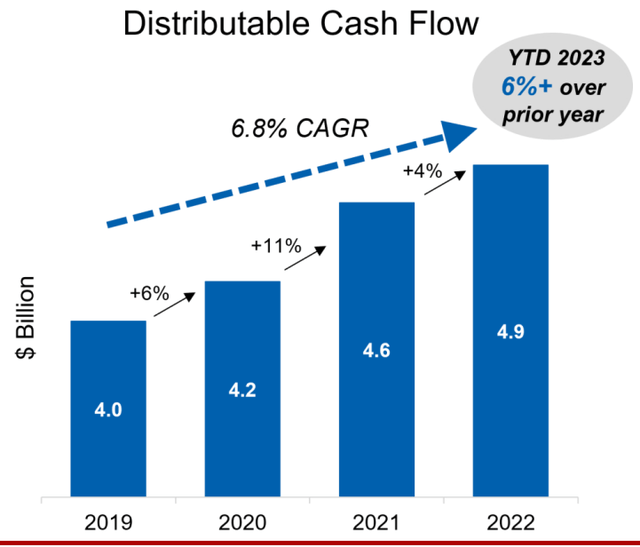 Distributable Cash Flow

YTD 2023 6%+ over prior year

6.8% CAGR

$ Billion

+6%

+11%

+4%

4.0

4.2

4.6

4.9

2019

2020

2021

2022